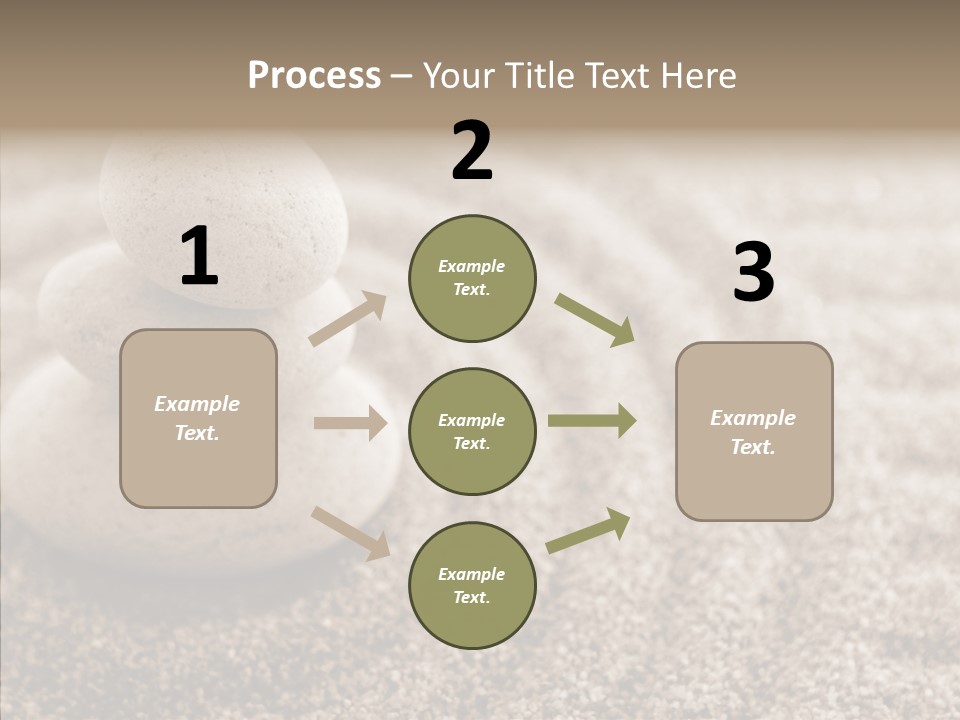 Process – Your Title Text Here

1

Example Text.

2

Example Text.

Example Text.

Example Text.

3

Example Text.